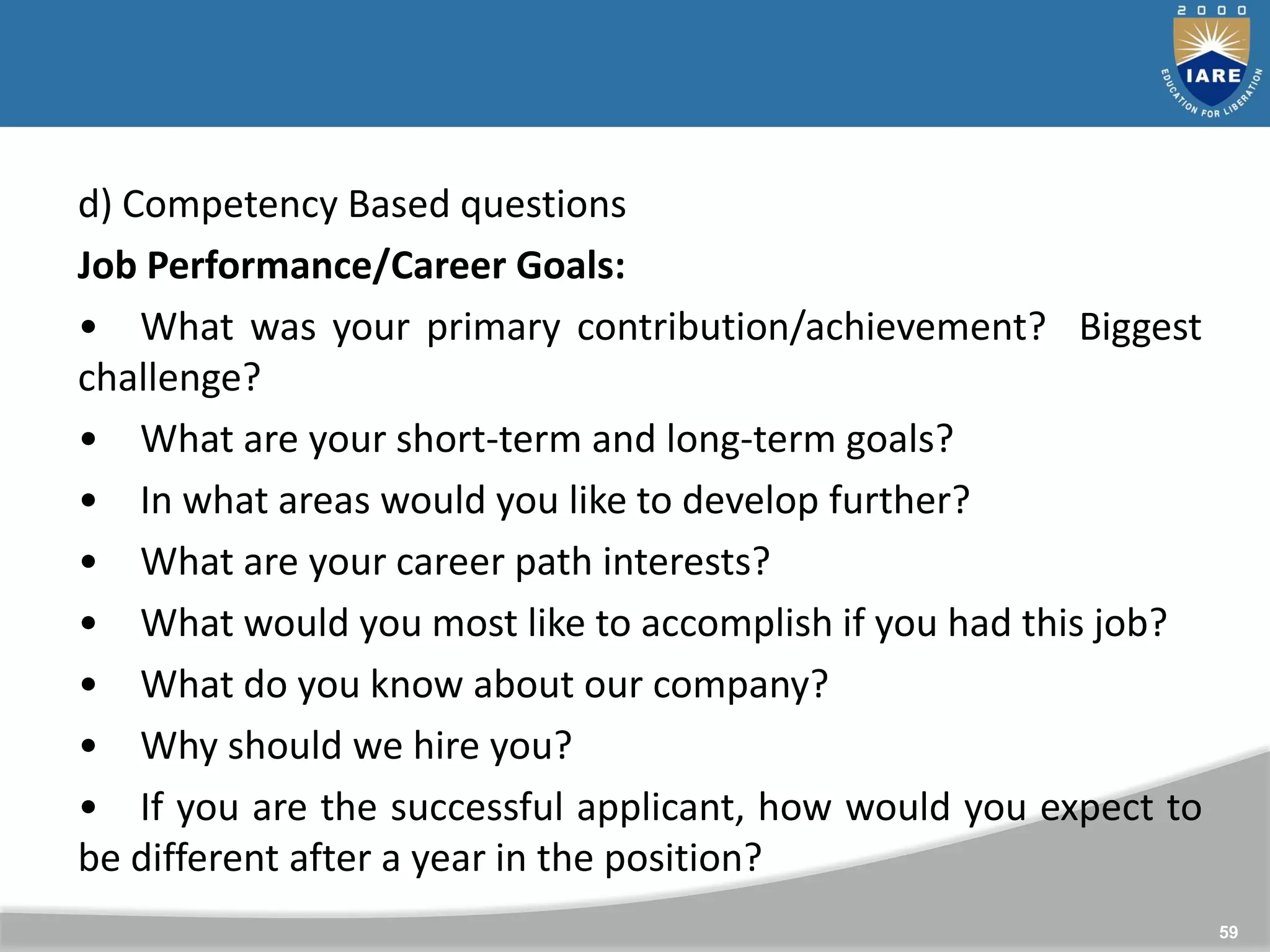 2000
IARE
EDUCATION FOR LIBERATION

d) Competency Based questions

**Job Performance/Career Goals:**

• What was your primary contribution/achievement? Biggest challenge?

• What are your short-term and long-term goals?

• In what areas would you like to develop further?

• What are your career path interests?

• What would you most like to accomplish if you had this job?

• What do you know about our company?

• Why should we hire you?

• If you are the successful applicant, how would you expect to be different after a year in the position?

59